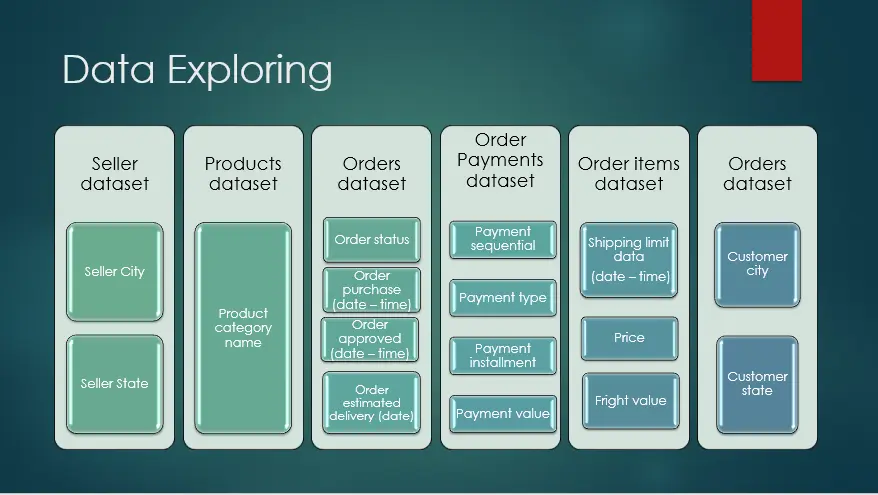 Data Exploring

Seller dataset

Seller City

Seller State

Products dataset

Product category name

Orders dataset

Order status

Order purchase (date – time)

Order approved (date – time)

Order estimated delivery (date)

Order Payments dataset

Payment sequential

Payment type

Payment installment

Payment value

Order items dataset

Shipping limit data (date – time)

Price

Fright value

Orders dataset

Customer city

Customer state